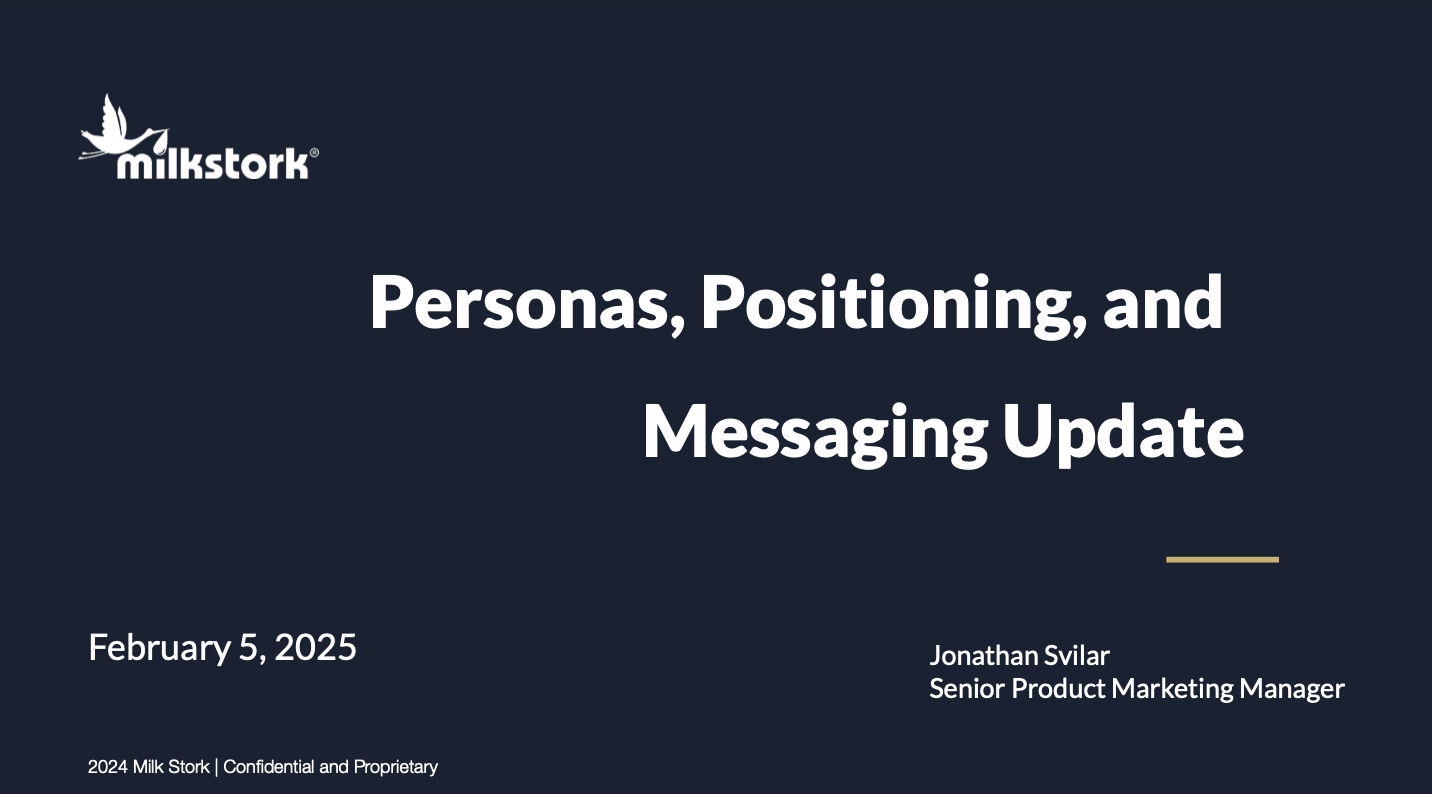 milkstork®

Personas, Positioning, and Messaging Update

February 5, 2025

Jonathan Svilar
Senior Product Marketing Manager

2024 Milk Stork | Confidential and Proprietary